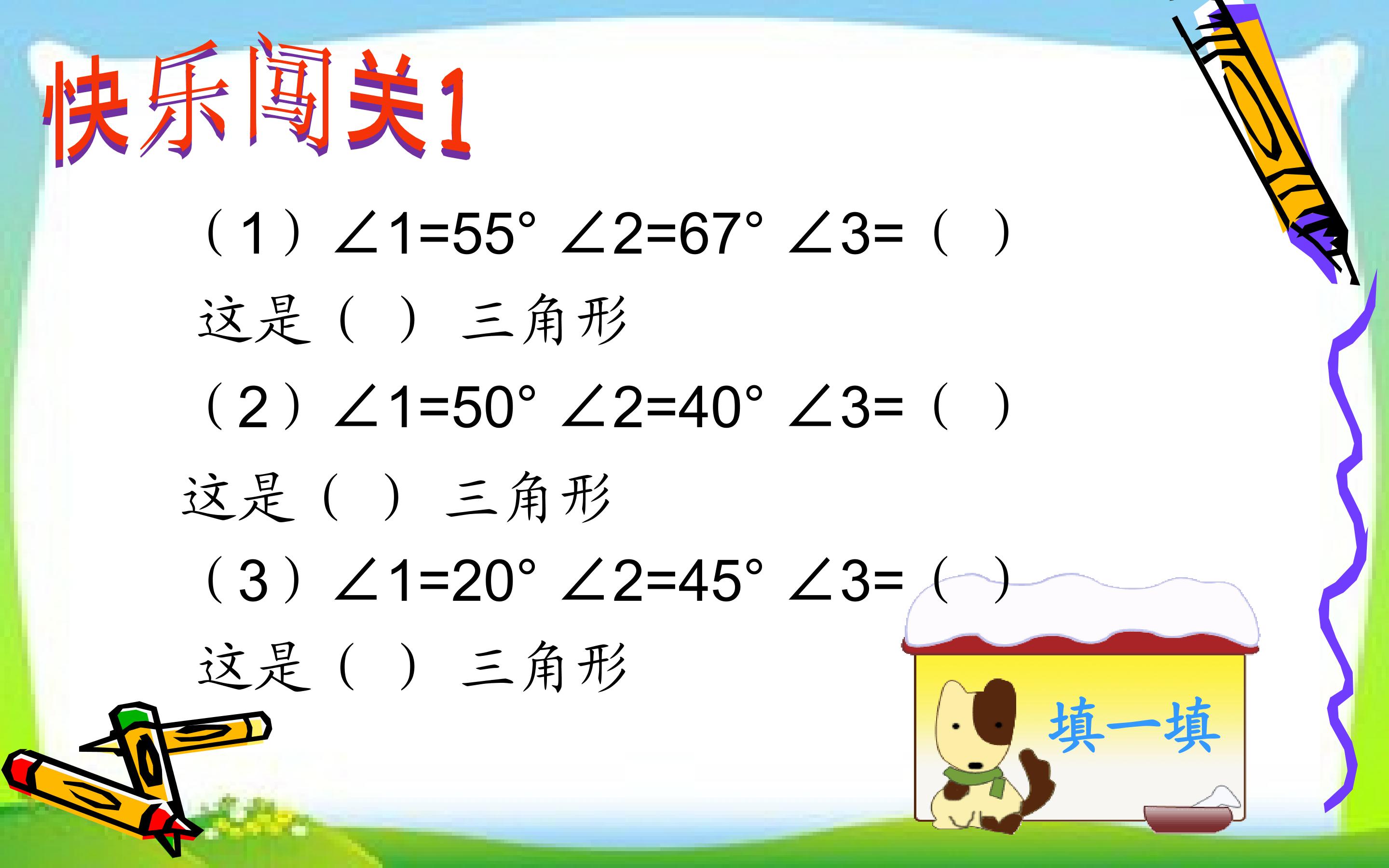 快乐闯关1

（1）$\angle 1=55°$ $\angle 2=67°$ $\angle 3=$（ ）

这是（ ） 三角形

（2）$\angle 1=50°$ $\angle 2=40°$ $\angle 3=$（ ）

这是（ ） 三角形

（3）$\angle 1=20°$ $\angle 2=45°$ $\angle 3=$（ ）

这是（ ） 三角形

填一填